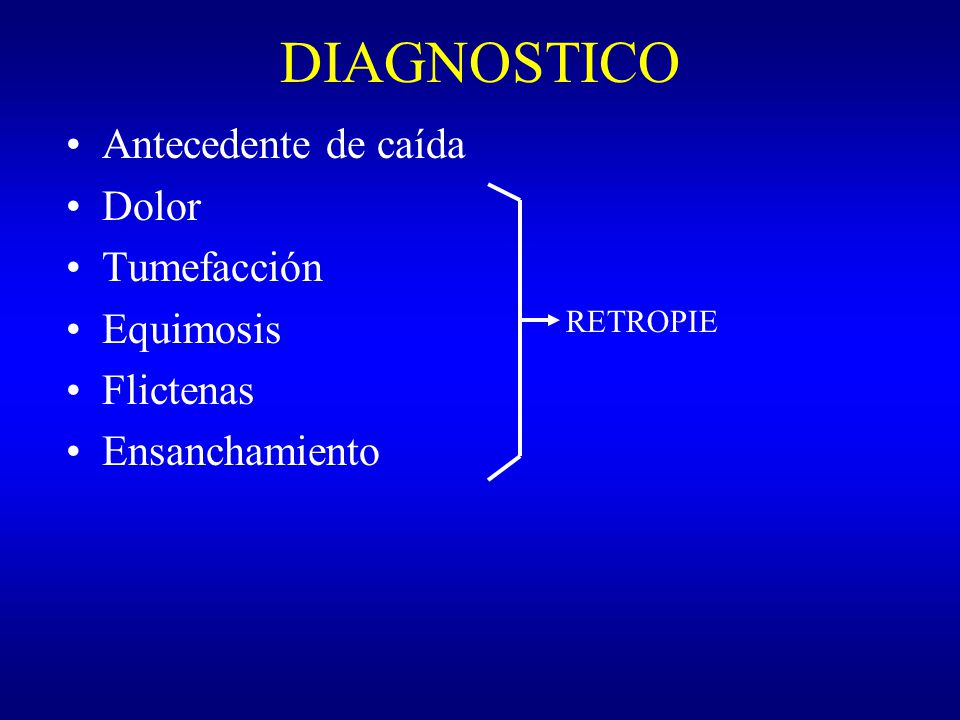 DIAGNOSTICO

• Antecedente de caída
• Dolor
• Tumefacción
• Equimosis
• Flictenas
• Ensanchamiento

RETROPIE